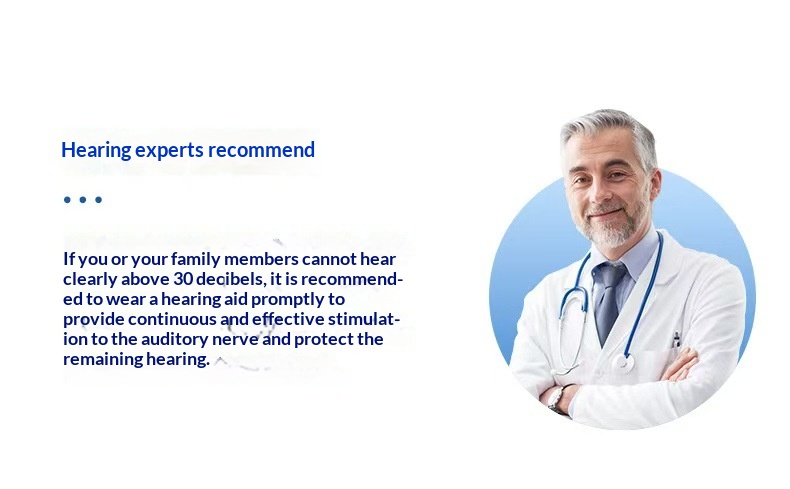 Hearing experts recommend

• • •

If you or your family members cannot hear clearly above 30 decibels, it is recommended to wear a hearing aid promptly to provide continuous and effective stimulation to the auditory nerve and protect the remaining hearing.